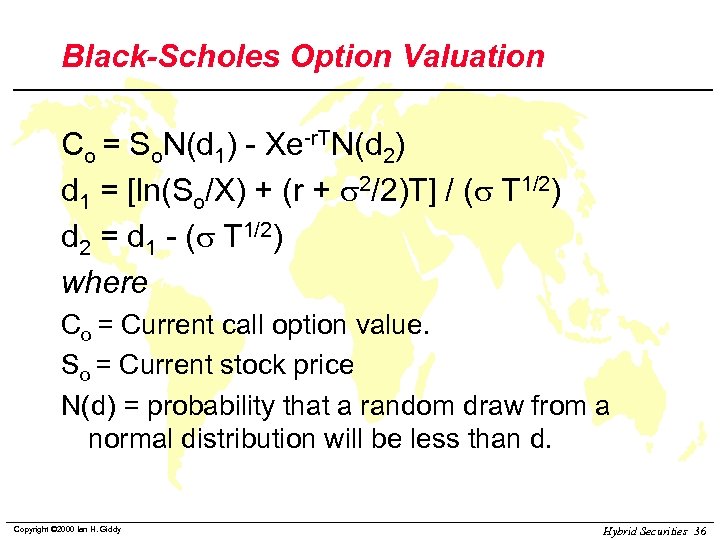 Black-Scholes Option Valuation

$C_o = S_oN(d_1) - Xe^{-rT}N(d_2)$

$d_1 = [\ln(S_o/X) + (r + \sigma^2/2)T] / (\sigma T^{1/2})$

$d_2 = d_1 - (\sigma T^{1/2})$

where

$C_o$ = Current call option value.

$S_o$ = Current stock price

N(d) = probability that a random draw from a normal distribution will be less than d.

Copyright ©2000 Ian H. Giddy

Hybrid Securities 36